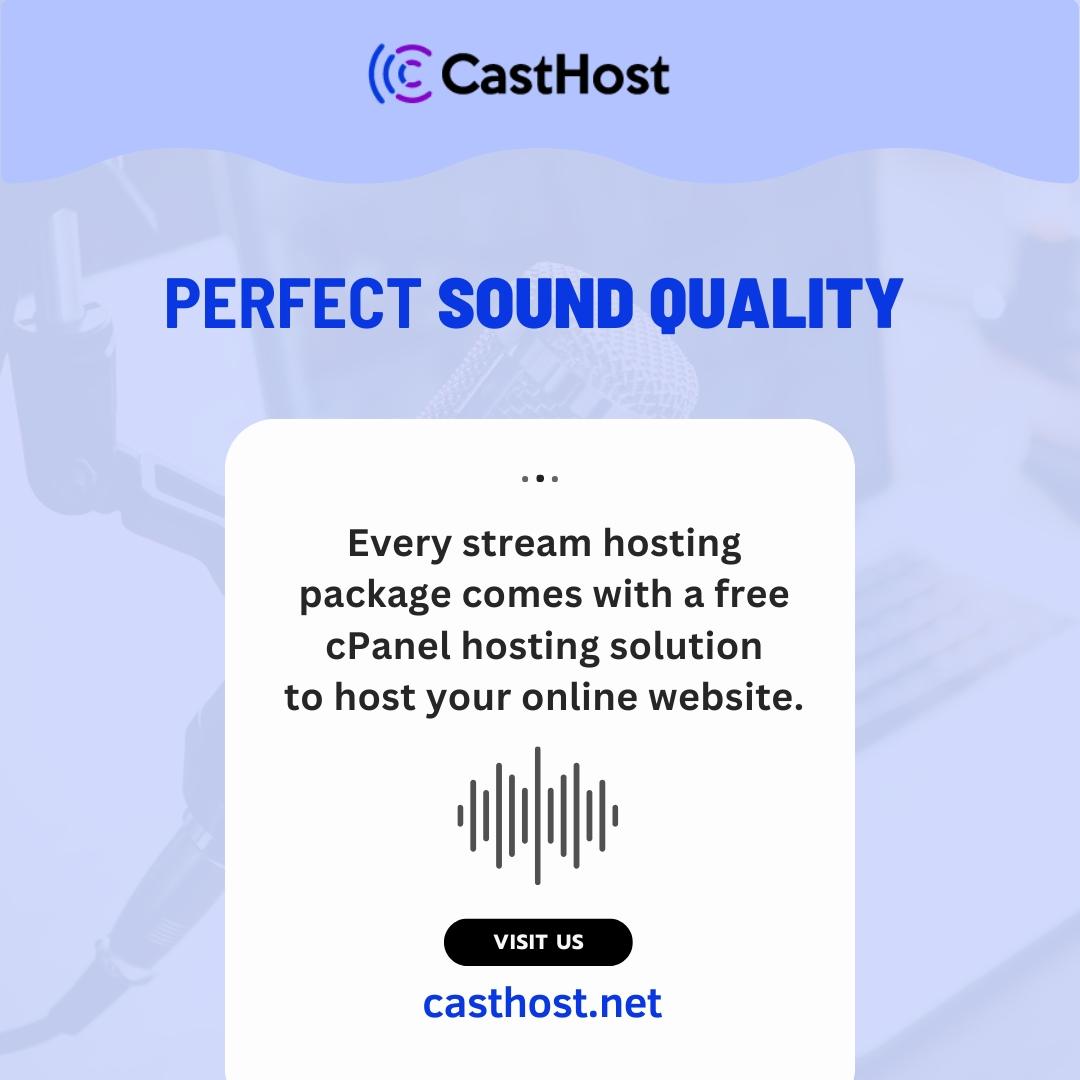 CastHost

PERFECT SOUND QUALITY

Every stream hosting package comes with a free cPanel hosting solution to host your online website.

VISIT US

casthost.net